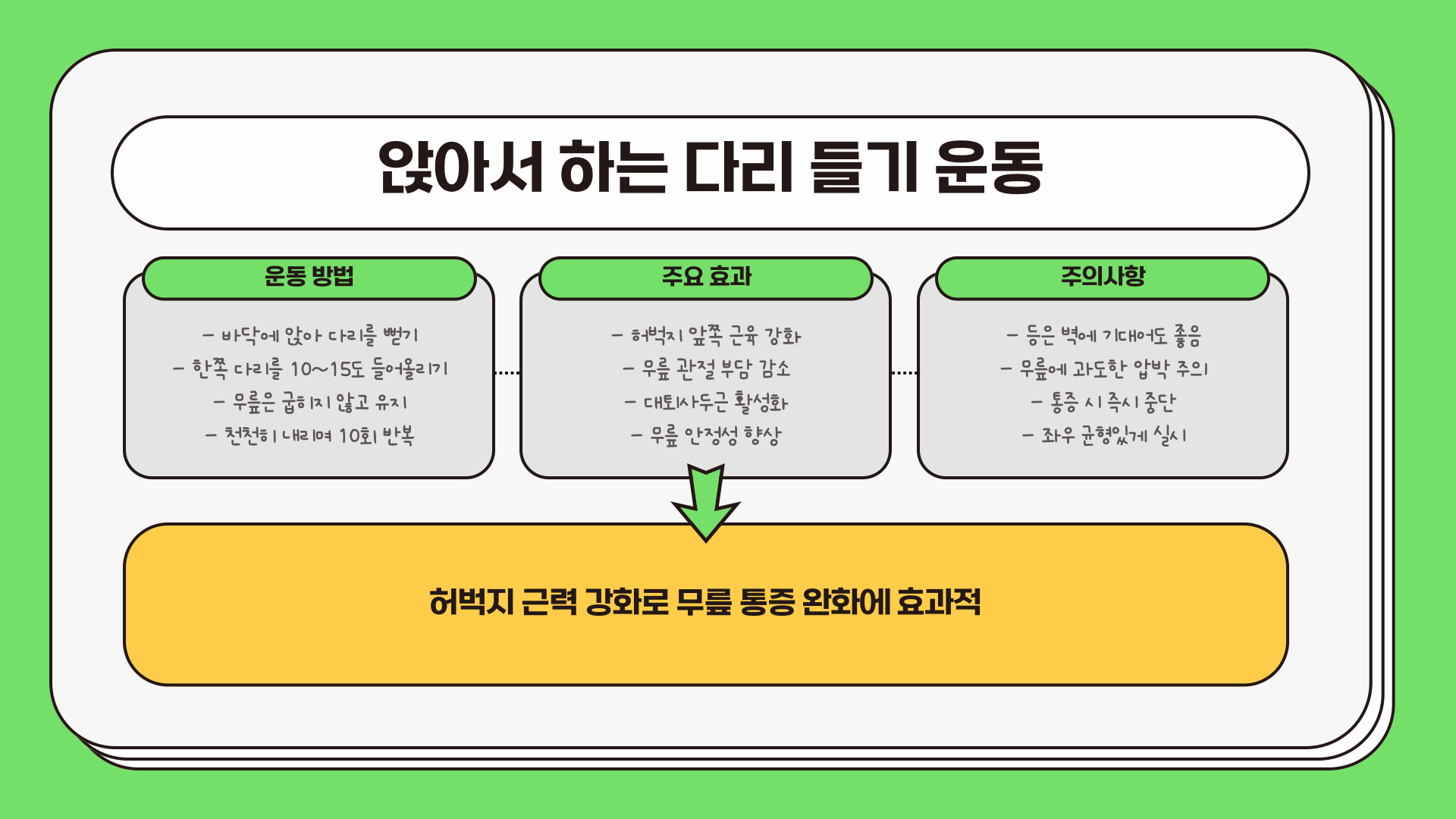 앉아서 하는 다리 들기 운동

운동 방법

- 바닥에 앉아 다리를 뻗기
- 한쪽 다리를 10~15도 들어올리기
- 무릎은 굽히지 않고 유지
- 천천히 내리며 10회 반복

주요 효과

- 허벅지 앞쪽 근육 강화
- 무릎 관절 부담 감소
- 대퇴사두근 활성화
- 무릎 안정성 향상

주의사항

- 등은 벽에 기대어도 좋음
- 무릎에 과도한 압박 주의
- 통증 시 즉시 중단
- 좌우 균형있게 실시

허벅지 근력 강화로 무릎 통증 완화에 효과적